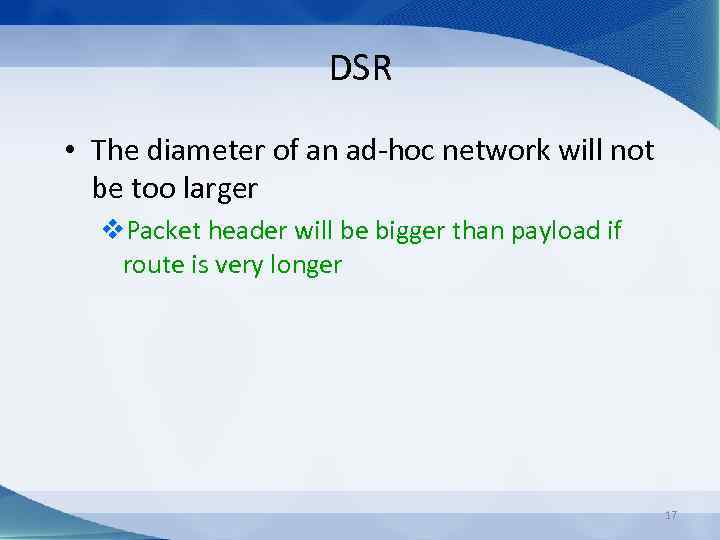 DSR

• The diameter of an ad-hoc network will not be too larger

❖ Packet header will be bigger than payload if route is very longer

17